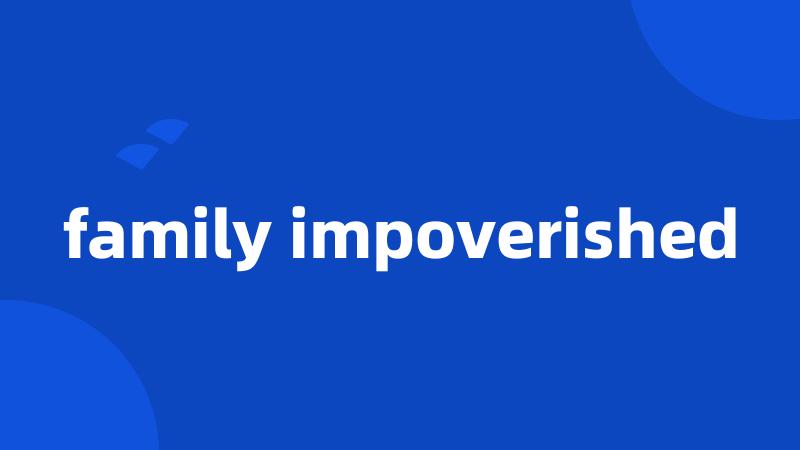 family impoverished